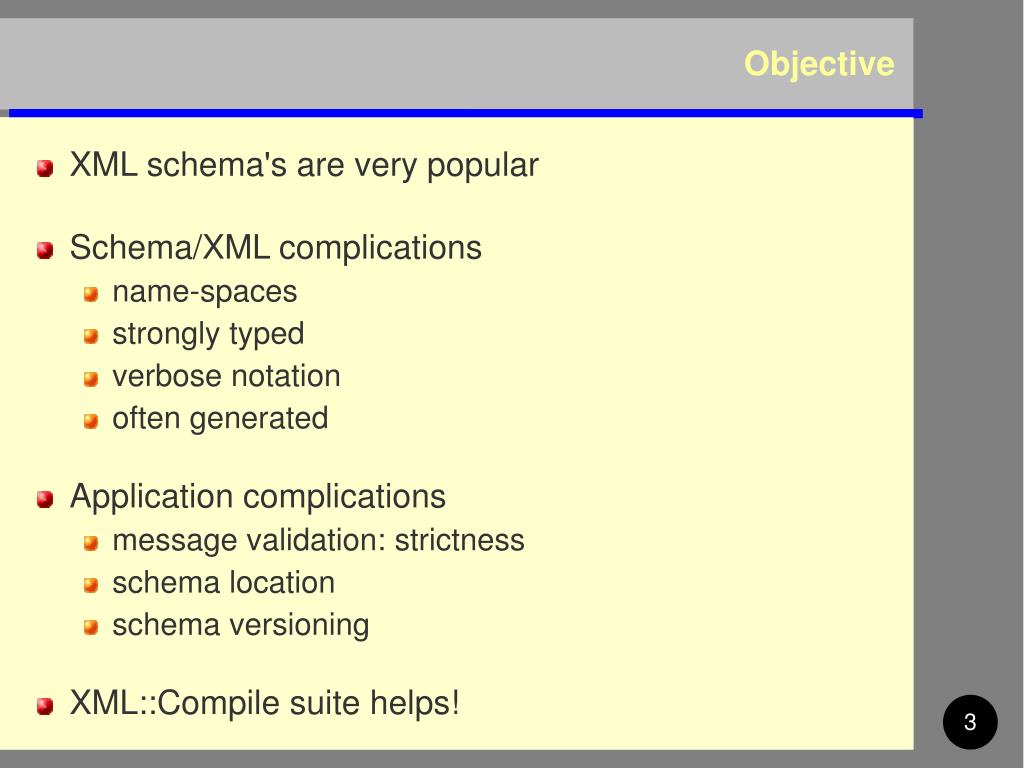 Objective

XML schema's are very popular

Schema/XML complications
name-spaces
strongly typed
verbose notation
often generated

Application complications
message validation: strictness
schema location
schema versioning

XML::Compile suite helps!

3